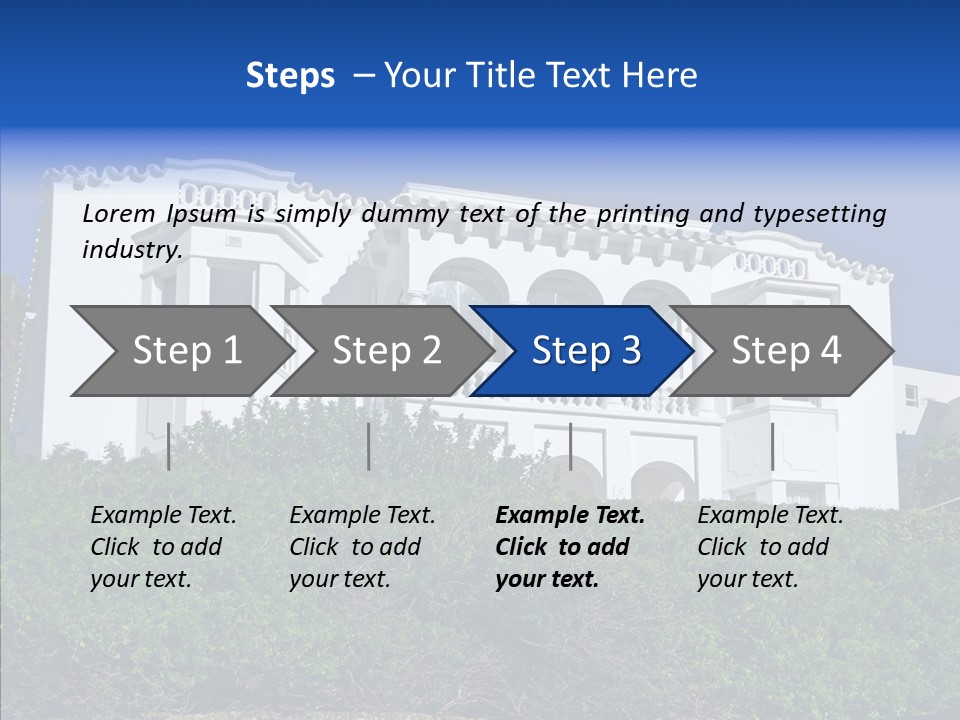 Steps – Your Title Text Here

Lorem Ipsum is simply dummy text of the printing and typesetting industry.

Step 1

Step 2

Step 3

Step 4

Example Text. Click to add your text.

Example Text. Click to add your text.

Example Text. Click to add your text.

Example Text. Click to add your text.